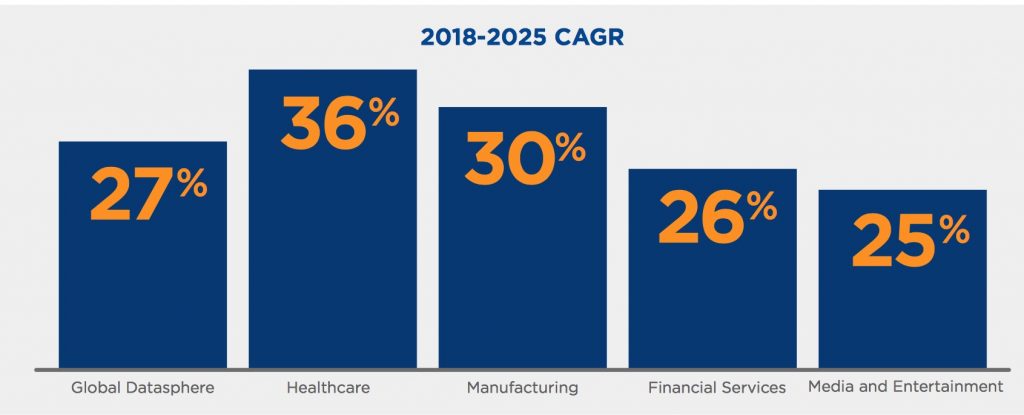 2018-2025 CAGR

27%

36%

30%

26%

25%

Global Datasphere

Healthcare

Manufacturing

Financial Services

Media and Entertainment